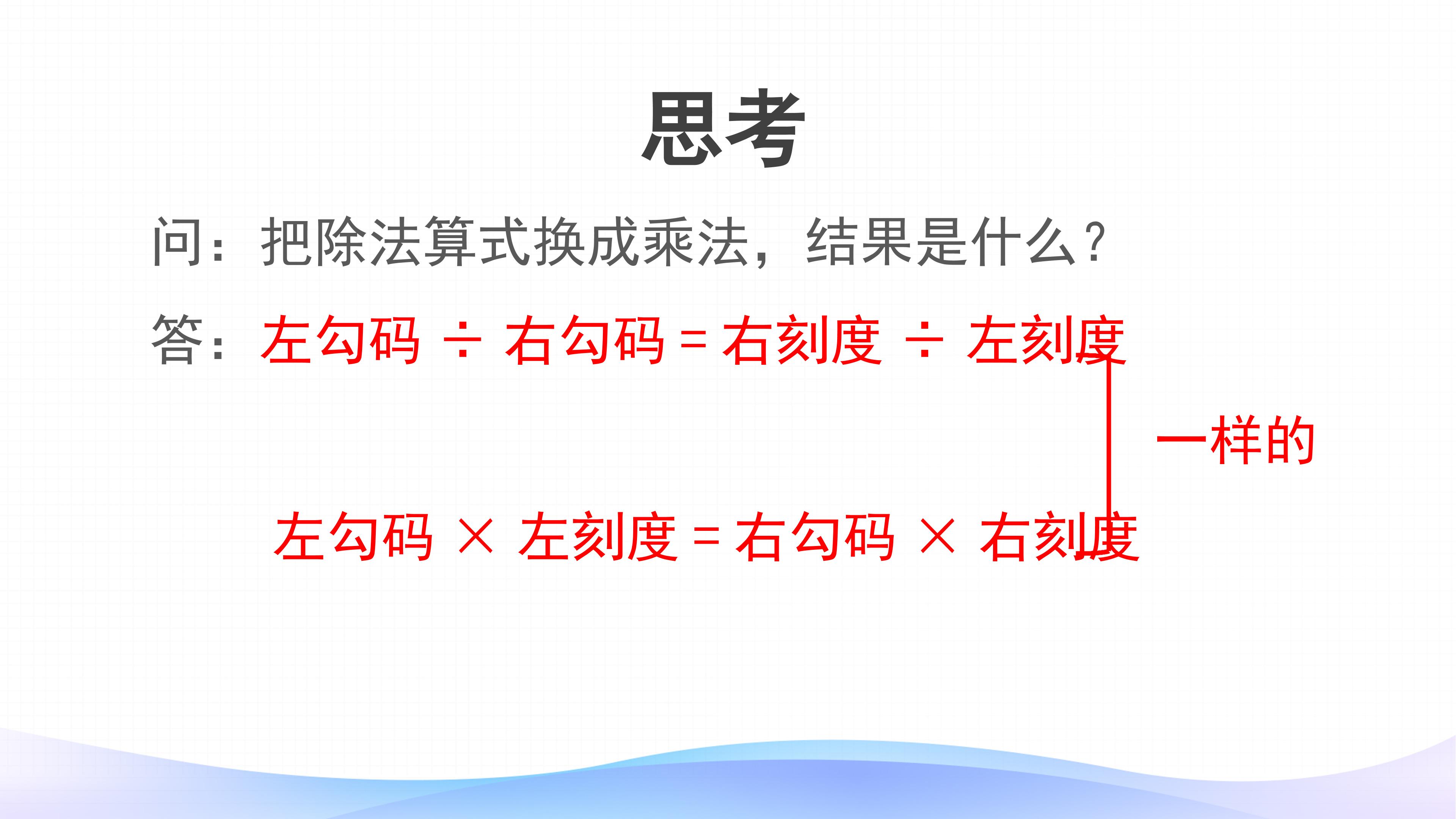 思考

问：把除法算式换成乘法，结果是什么？

答：左勾码 ÷ 右勾码 = 右刻度 ÷ 左刻度

一样的

左勾码 × 左刻度 = 右勾码 × 右刻度